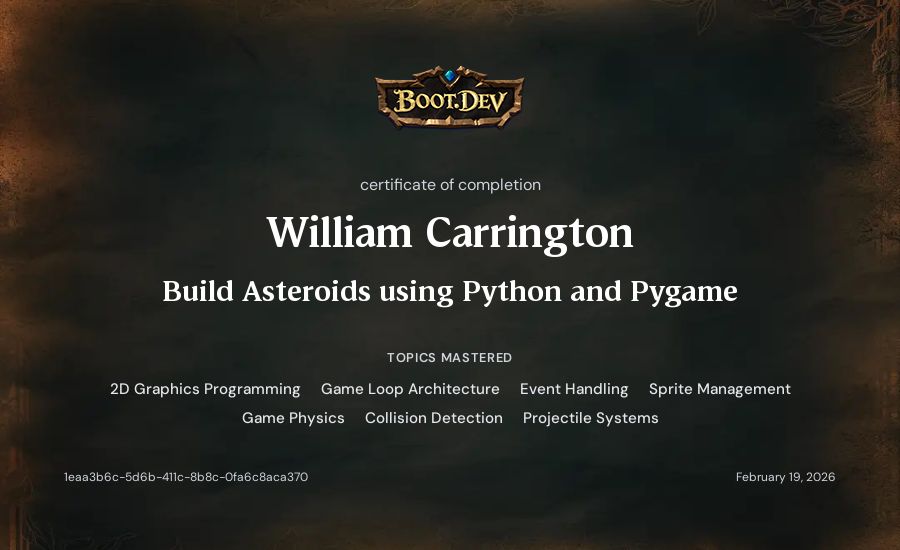 BOOT.DEV

certificate of completion

William Carrington

Build Asteroids using Python and Pygame

TOPICS MASTERED

2D Graphics Programming Game Loop Architecture Event Handling Sprite Management Game Physics Collision Detection Projectile Systems

1eaa3b6c-5d6b-411c-8b8c-0fa6c8aca370

February 19, 2026